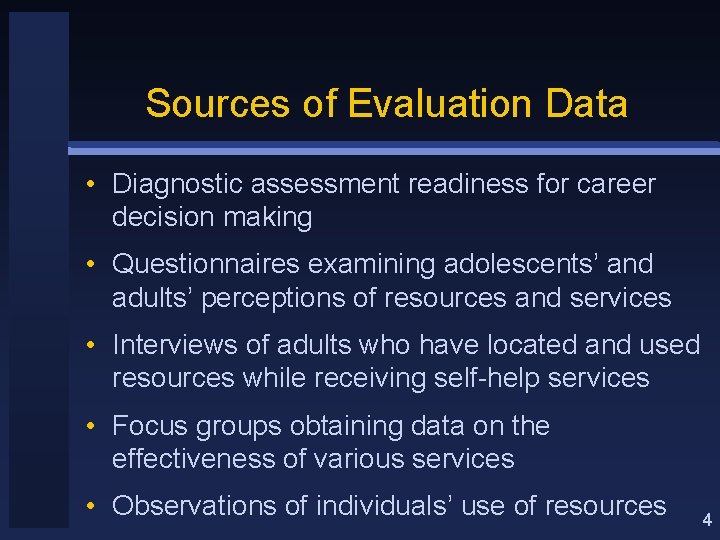 Sources of Evaluation Data

• Diagnostic assessment readiness for career decision making

• Questionnaires examining adolescents’ and adults’ perceptions of resources and services

• Interviews of adults who have located and used resources while receiving self-help services

• Focus groups obtaining data on the effectiveness of various services

• Observations of individuals’ use of resources

4